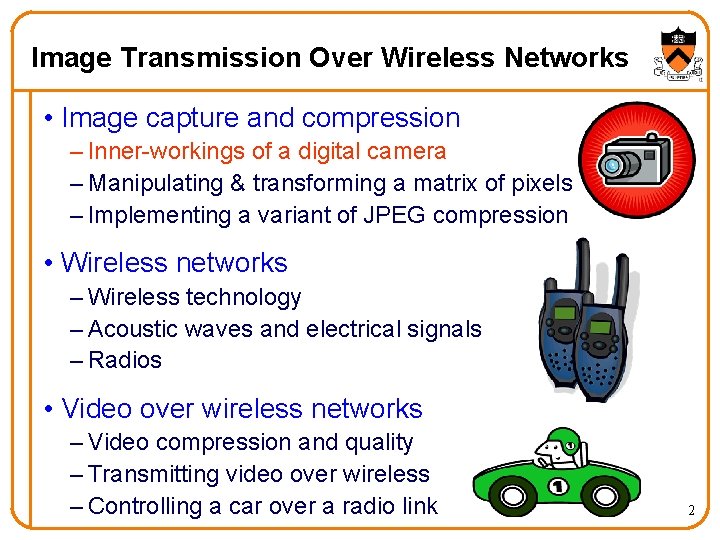 Image Transmission Over Wireless Networks

• Image capture and compression
– Inner-workings of a digital camera
– Manipulating & transforming a matrix of pixels
– Implementing a variant of JPEG compression

• Wireless networks
– Wireless technology
– Acoustic waves and electrical signals
– Radios

• Video over wireless networks
– Video compression and quality
– Transmitting video over wireless
– Controlling a car over a radio link

1

2